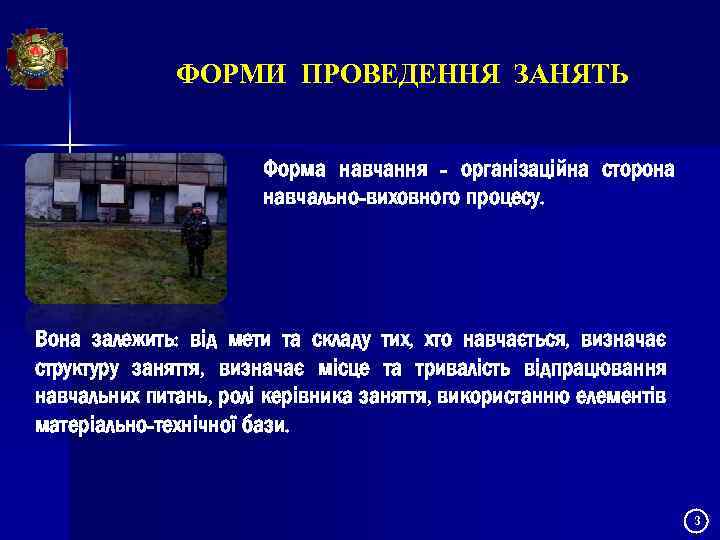 ФОРМИ ПРОВЕДЕННЯ ЗАНЯТЬ

Форма навчання - організаційна сторона навчально-виховного процесу.

Вона залежить: від мети та складу тих, хто навчається, визначає структуру заняття, визначає місце та тривалість відпрацювання навчальних питань, ролі керівника заняття, використанню елементів матеріально-технічної бази.

3